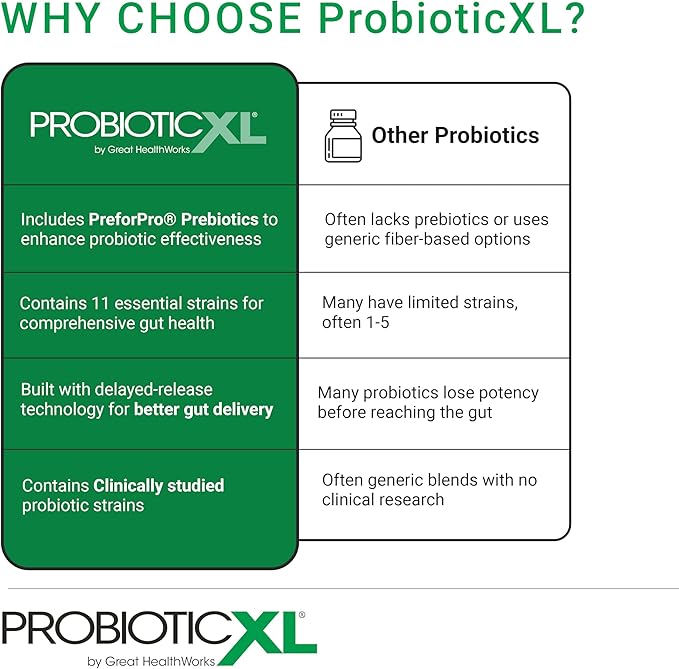 WHY CHOOSE ProbioticXL?

| PROBIOTICXL® by Great HealthWorks | Other Probiotics |
|---|---|
| Includes PreforPro® Prebiotics to enhance probiotic effectiveness | Often lacks prebiotics or uses generic fiber-based options |
| Contains 11 essential strains for comprehensive gut health | Many have limited strains, often 1-5 |
| Built with delayed-release technology for better gut delivery | Many probiotics lose potency before reaching the gut |
| Contains Clinically studied probiotic strains | Often generic blends with no clinical research |

PROBIOTICXL®
by Great HealthWorks